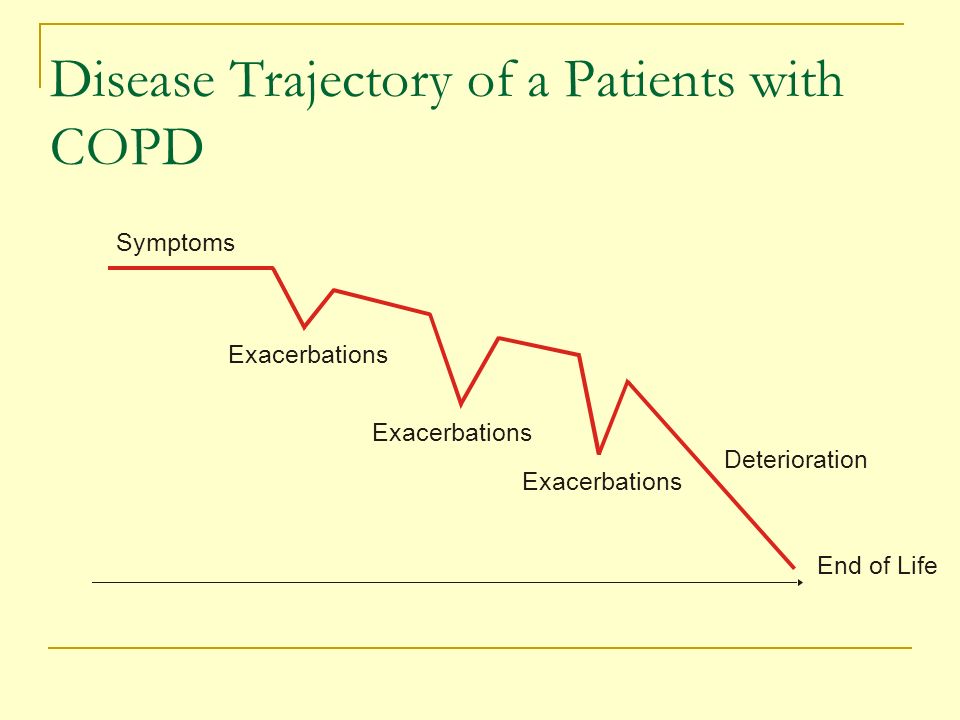 Disease Trajectory of a Patients with COPD

Symptoms

Exacerbations

Exacerbations

Exacerbations

Deterioration

End of Life